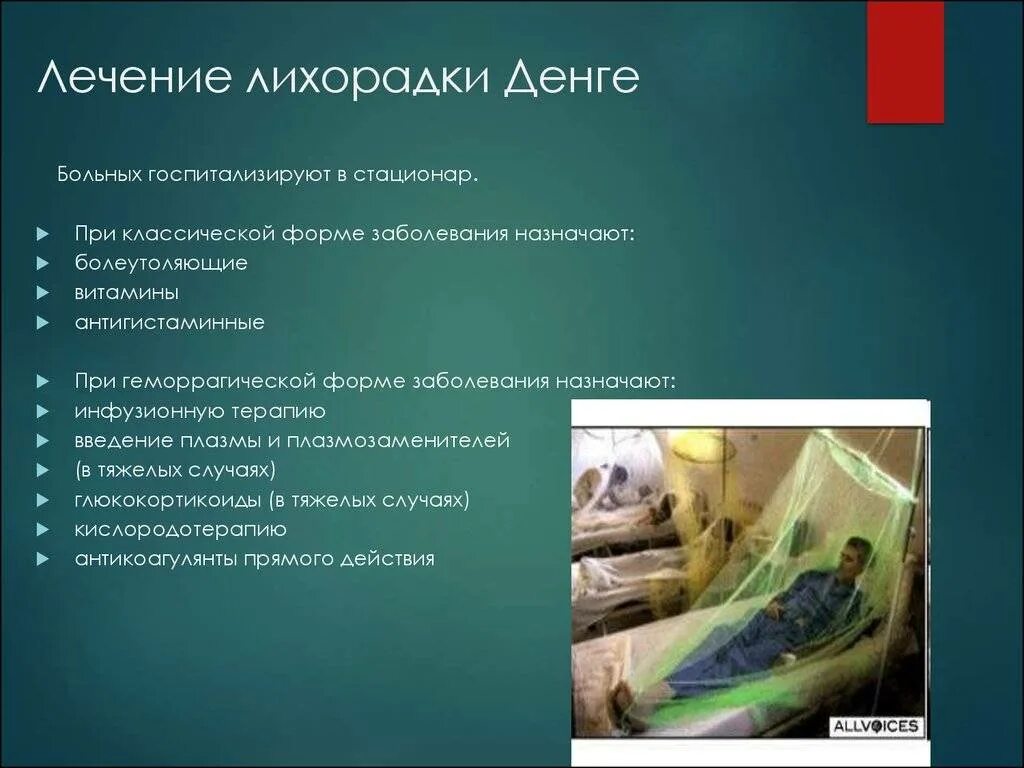 Лечение лихорадки Денге

Больных госпитализируют в стационар.

При классической форме заболевания назначают:
болеутоляющие
витамины
антигистаминные

При геморрагической форме заболевания назначают:
инфузионную терапию
введение плазмы и плазмозаменителей
(в тяжелых случаях)
глюкокортикоиды (в тяжелых случаях)
кислородотерапию
антикоагулянты прямого действия

ALLVOICES